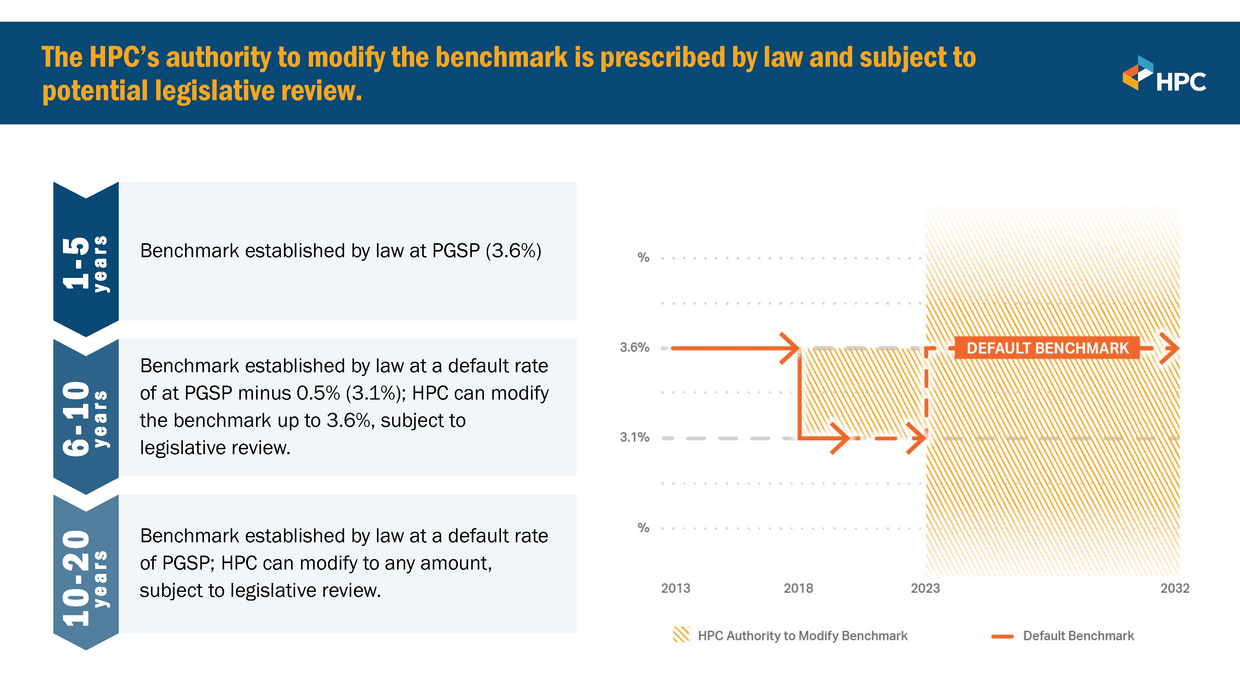 The HPC's authority to modify the benchmark is prescribed by law and subject to potential legislative review.

HPC

1-5 years

Benchmark established by law at PGSP (3.6%)

6-10 years

Benchmark established by law at a default rate of at PGSP minus 0.5% (3.1%); HPC can modify the benchmark up to 3.6%, subject to legislative review.

10-20 years

Benchmark established by law at a default rate of PGSP; HPC can modify to any amount, subject to legislative review.

%

3.6%

3.1%

%

DEFAULT BENCHMARK

2013

2018

2023

2032

HPC Authority to Modify Benchmark

Default Benchmark